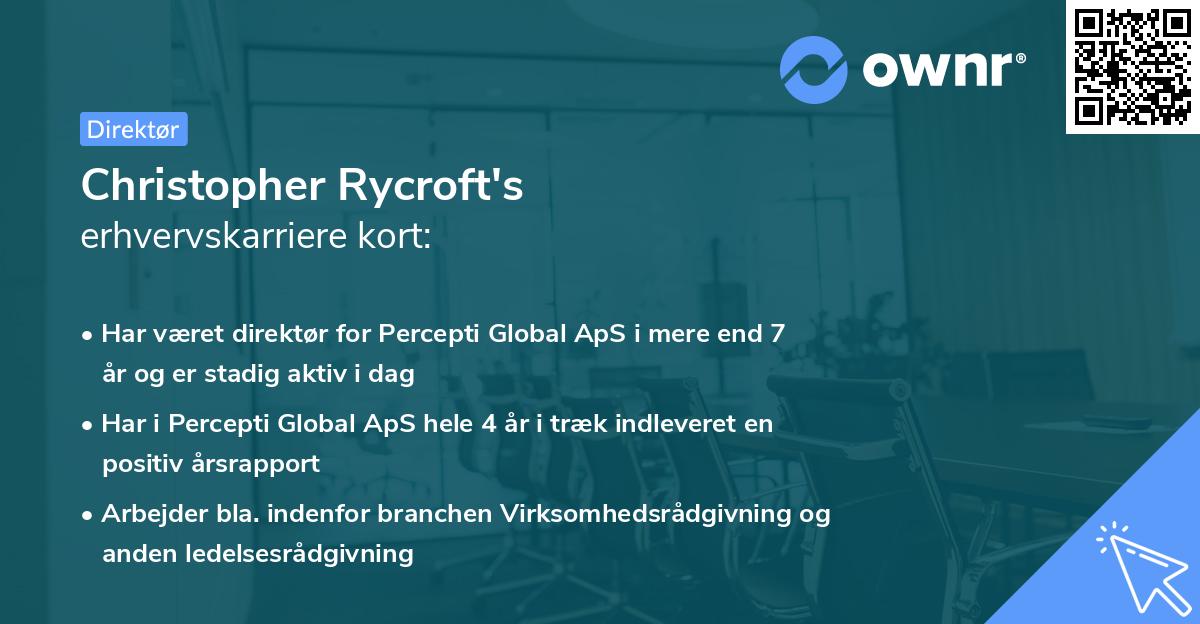 ownr®

Direktør

Christopher Rycroft's
erhvervskarriere kort:

• Har været direktør for Percepti Global ApS i mere end 7 år og er stadig aktiv i dag

• Har i Percepti Global ApS hele 4 år i træk indleveret en positiv årsrapport

• Arbejder bla. indenfor branchen Virksomhedsrådgivning og anden ledelsesrådgivning